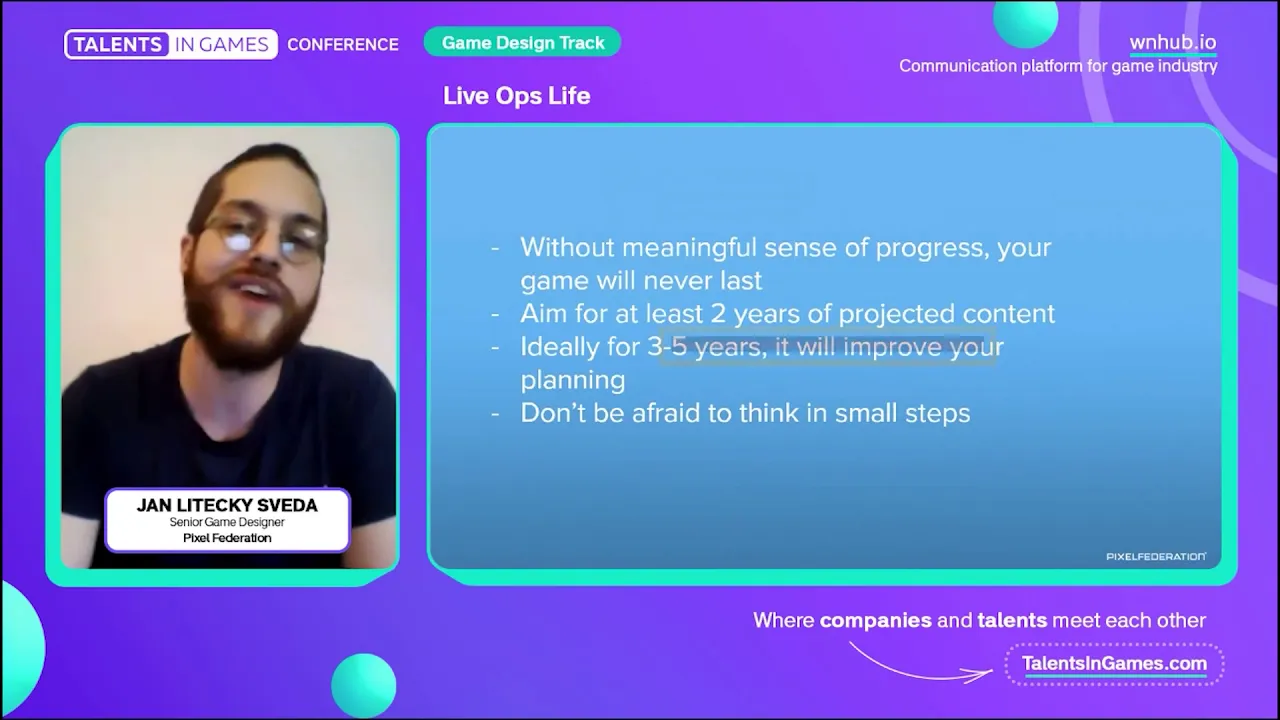 TALENTS IN GAMES CONFERENCE

Game Design Track

wnhub.io
Communication platform for game industry

Live Ops Life

JAN LITECKY SVEDA
Senior Game Designer
Pixel Federation

- Without meaningful sense of progress, your game will never last
- Aim for at least 2 years of projected content
- Ideally for 3-5 years, it will improve your planning
- Don't be afraid to think in small steps

PIXELFEDERATION

Where companies and talents meet each other

TalentsInGames.com